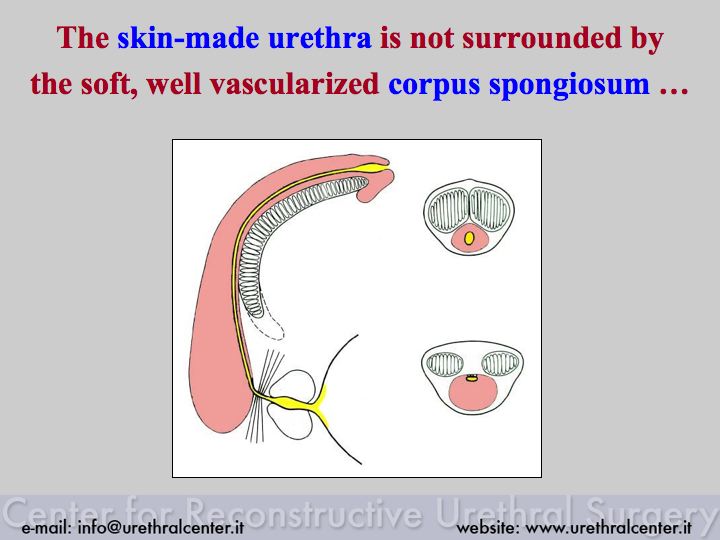 The skin-made urethra is not surrounded by the soft, well vascularized corpus spongiosum …

Center for Reconstructive Urethral Surgery

e-mail: info@urethralcenter.it

website: www.urethralcenter.it